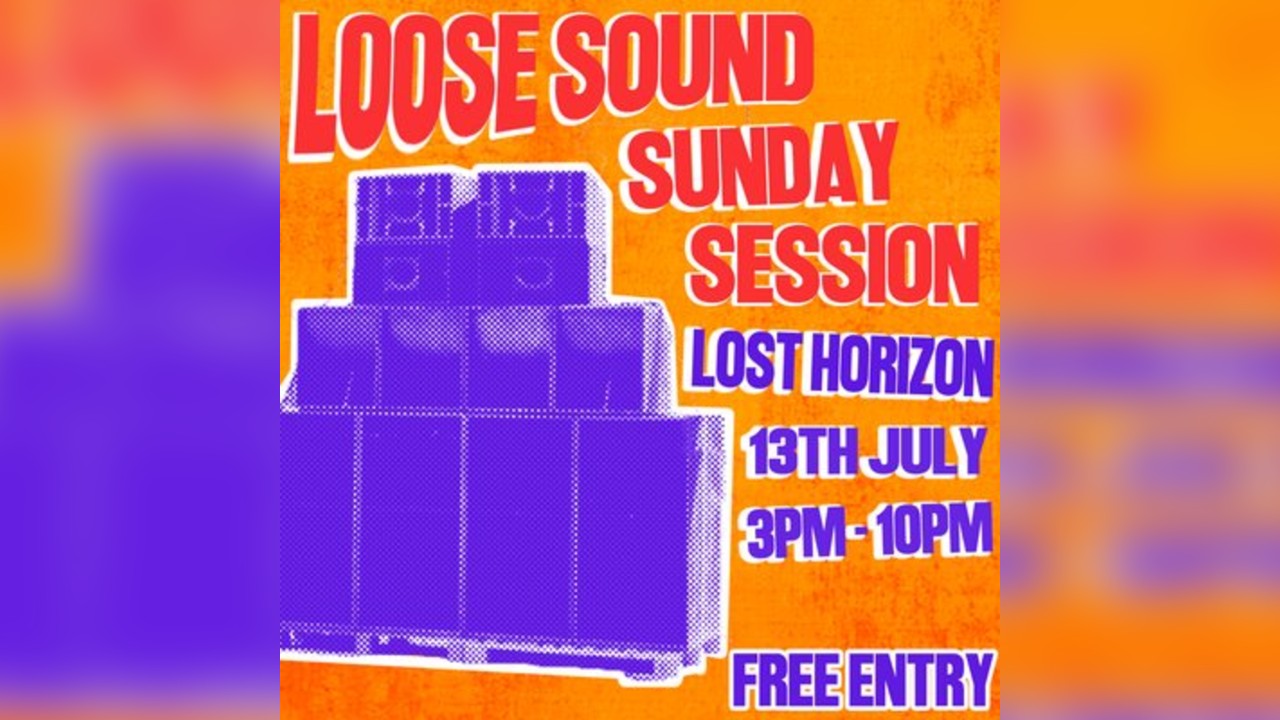 LOOSE SOUND
SUNDAY
SESSION
LOST HORIZON
13TH JULY
3PM - 10PM
FREE ENTRY